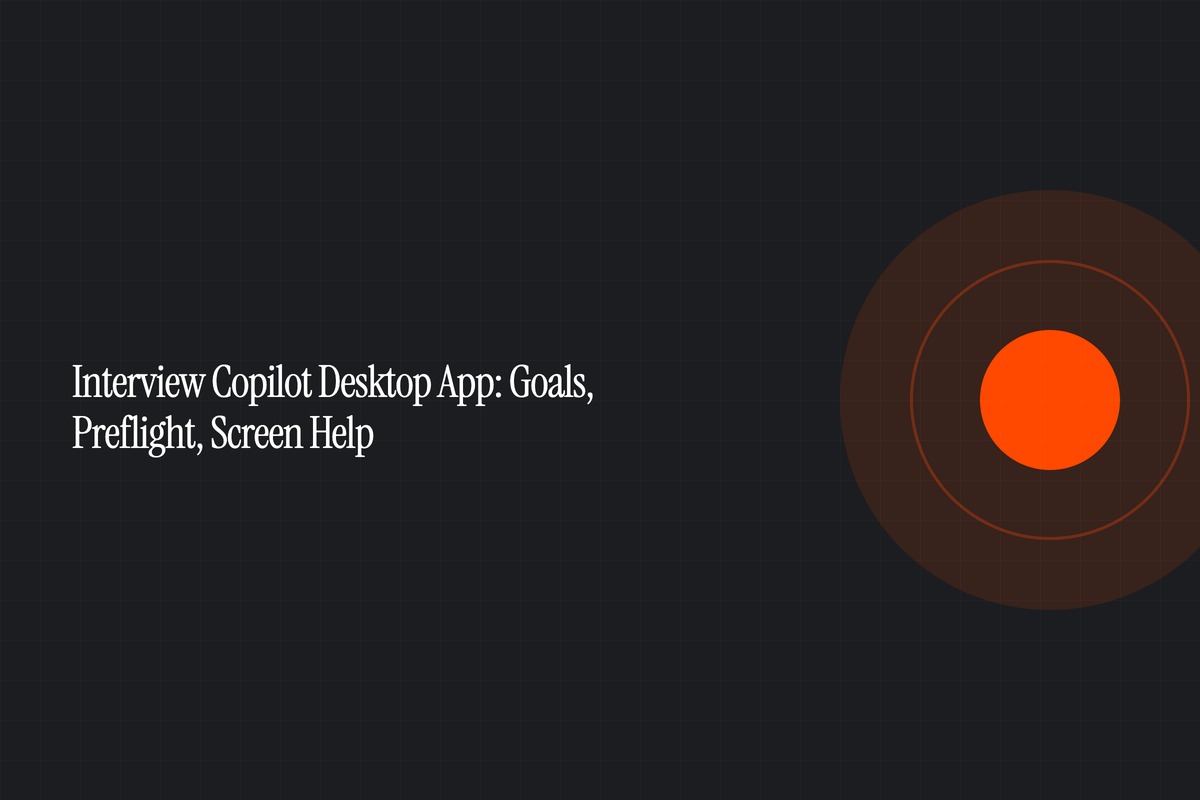 Interview Copilot Desktop App: Goals, Preflight, Screen Help